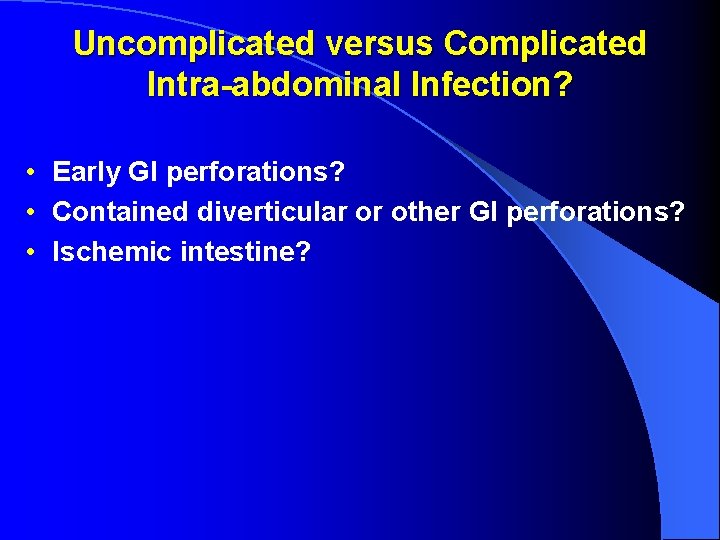 Uncomplicated versus Complicated Intra-abdominal Infection?

• Early GI perforations?
• Contained diverticular or other GI perforations?
• Ischemic intestine?